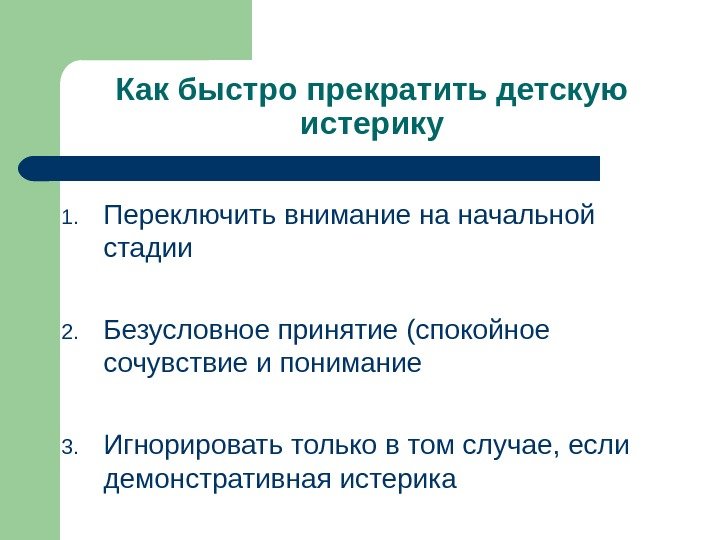 Как быстро прекратить детскую истерику

1. Переключить внимание на начальной стадии

2. Безусловное принятие (спокойное сочувствие и понимание

3. Игнорировать только в том случае, если демонстративная истерика